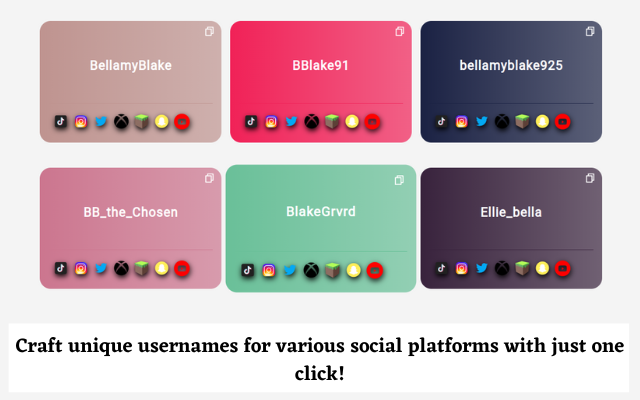 BellamyBlake

BBlake91

bellamyblake925

BB_the_Chosen

BlakeGrvrd

Ellie_bella

Craft unique usernames for various social platforms with just one click!